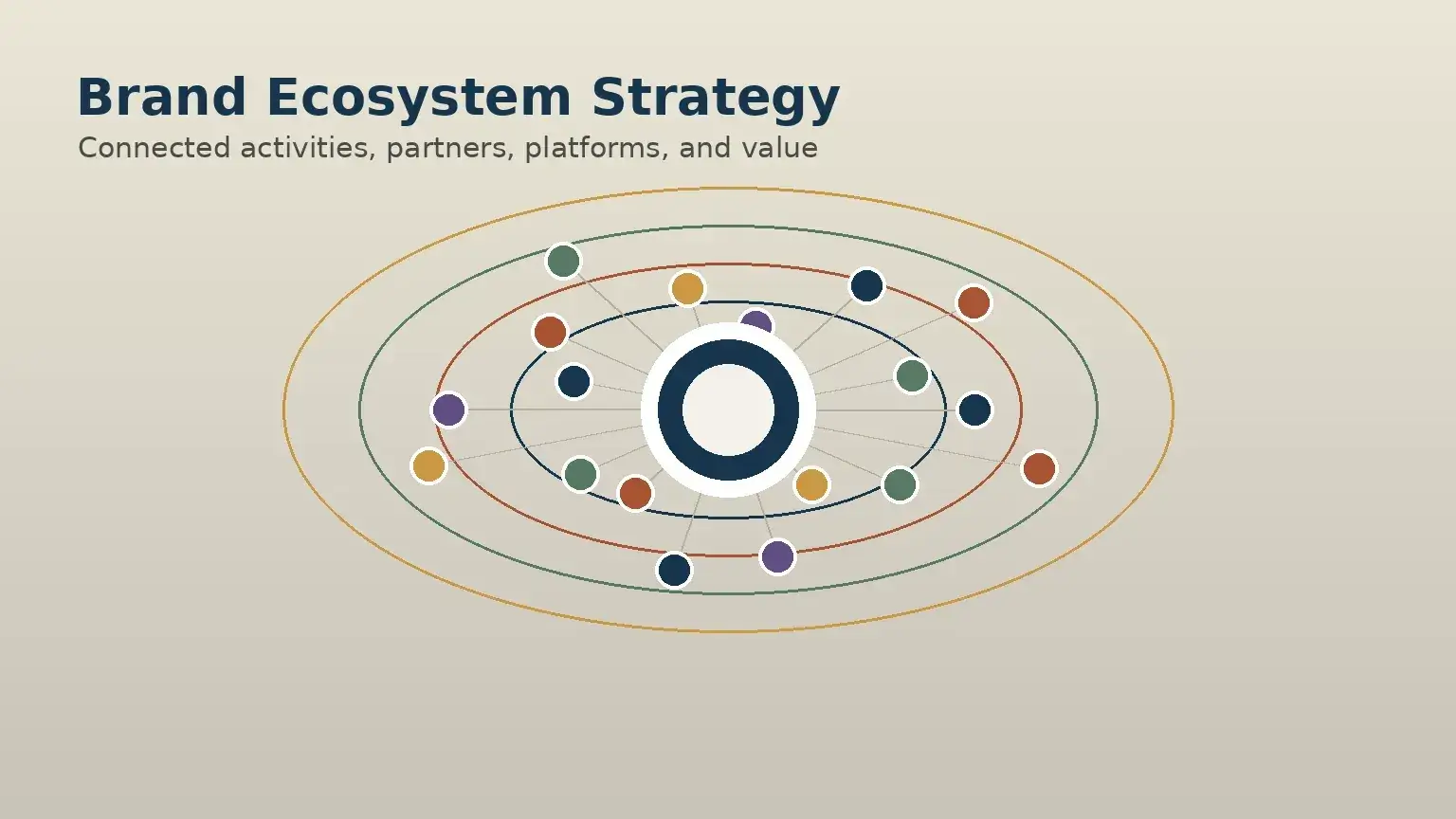 Brand Ecosystem Strategy

Connected activities, partners, platforms, and value